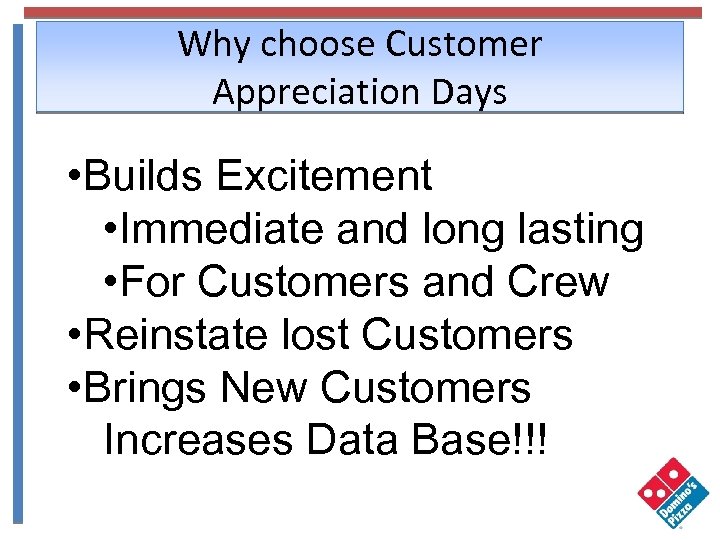 Why choose Customer Appreciation Days

•Builds Excitement
•Immediate and long lasting
•For Customers and Crew
•Reinstate lost Customers
•Brings New Customers
Increases Data Base!!!

Domino's Pizza